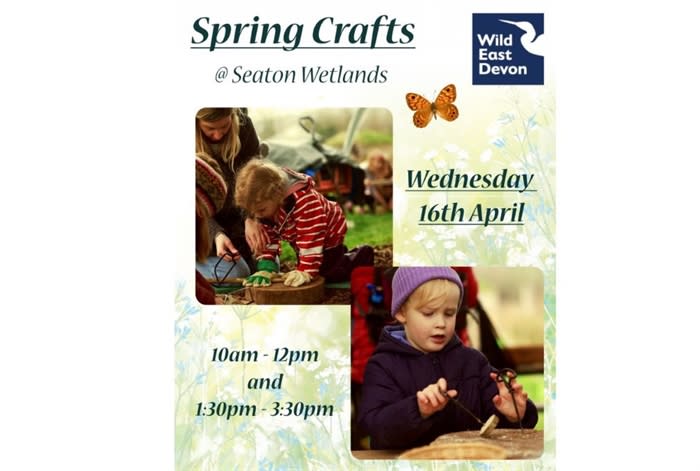 Spring Crafts
@ Seaton Wetlands

Wild East Devon

Wednesday
16th April

10am - 12pm
and
1:30pm - 3:30pm